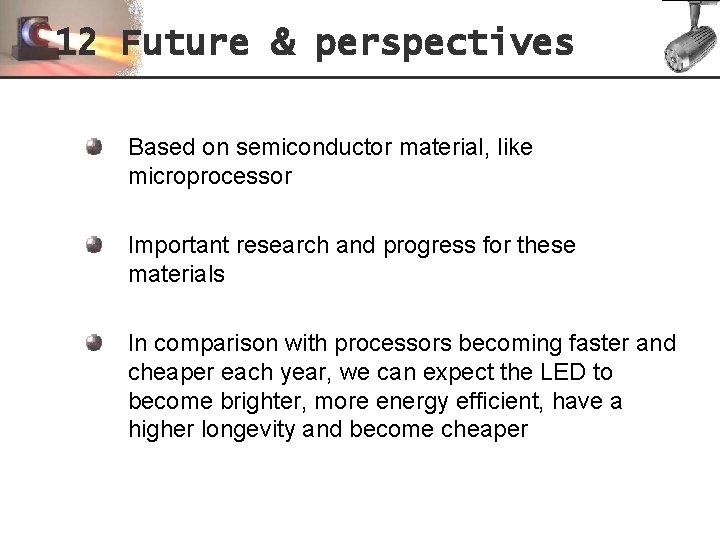 12 Future & perspectives

Based on semiconductor material, like microprocessor

Important research and progress for these materials

In comparison with processors becoming faster and cheaper each year, we can expect the LED to become brighter, more energy efficient, have a higher longevity and become cheaper